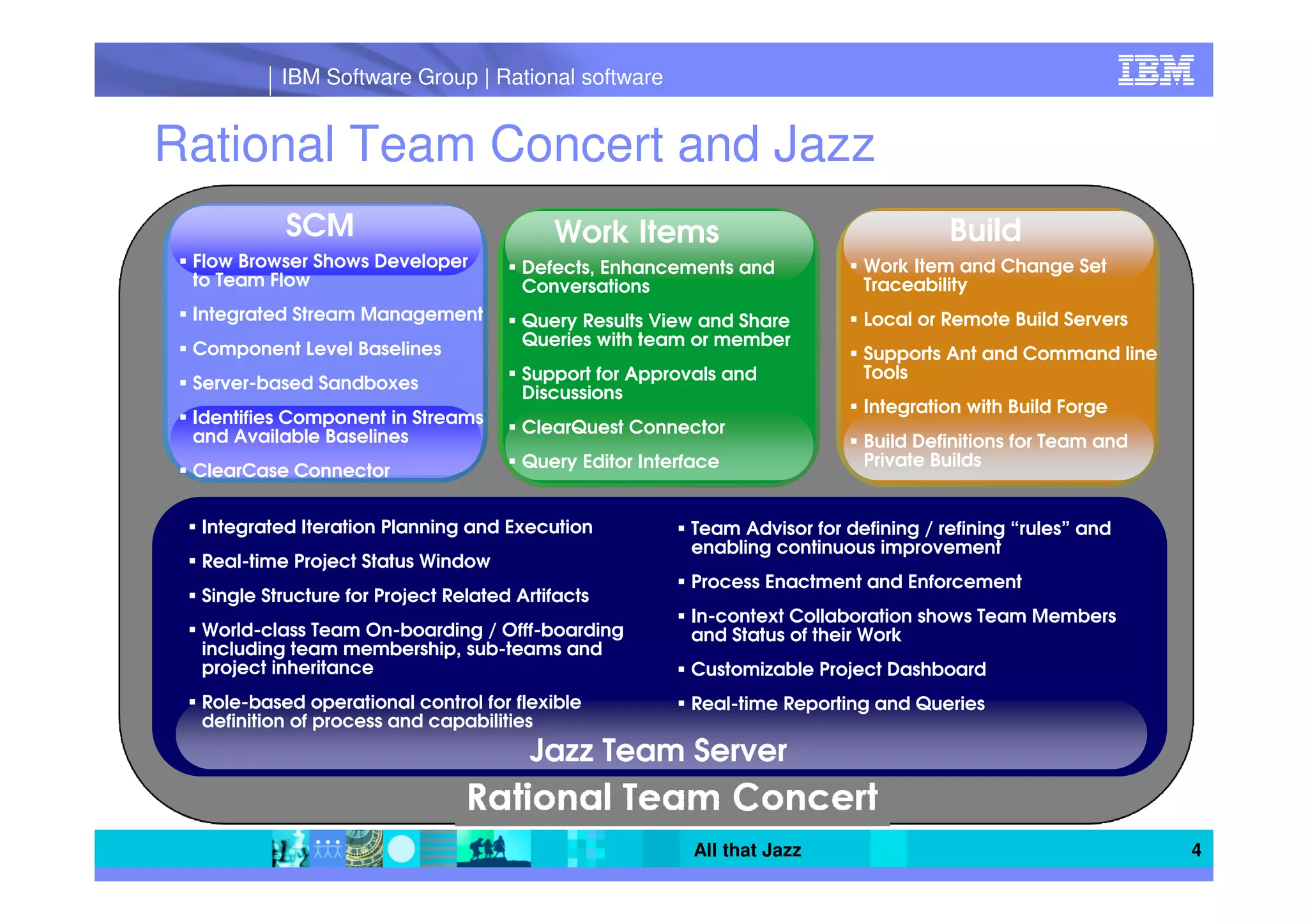 IBM Software Group | Rational software

IBM

Rational Team Concert and Jazz

SCM

▪ Flow Browser Shows Developer to Team Flow

▪ Integrated Stream Management

▪ Component Level Baselines

▪ Server-based Sandboxes

▪ Identifies Component in Streams and Available Baselines

▪ ClearCase Connector

Work Items

▪ Defects, Enhancements and Conversations

▪ Query Results View and Share Queries with team or member

▪ Support for Approvals and Discussions

▪ ClearQuest Connector

▪ Query Editor Interface

Build

▪ Work Item and Change Set Traceability

▪ Local or Remote Build Servers

▪ Supports Ant and Command line Tools

▪ Integration with Build Forge

▪ Build Definitions for Team and Private Builds

▪ Integrated Iteration Planning and Execution

▪ Real-time Project Status Window

▪ Single Structure for Project Related Artifacts

▪ World-class Team On-boarding / Offf-boarding including team membership, sub-teams and project inheritance

▪ Role-based operational control for flexible definition of process and capabilities

▪ Team Advisor for defining / refining “rules” and enabling continuous improvement

▪ Process Enactment and Enforcement

▪ In-context Collaboration shows Team Members and Status of their Work

▪ Customizable Project Dashboard

▪ Real-time Reporting and Queries

Jazz Team Server

Rational Team Concert

All that Jazz

4